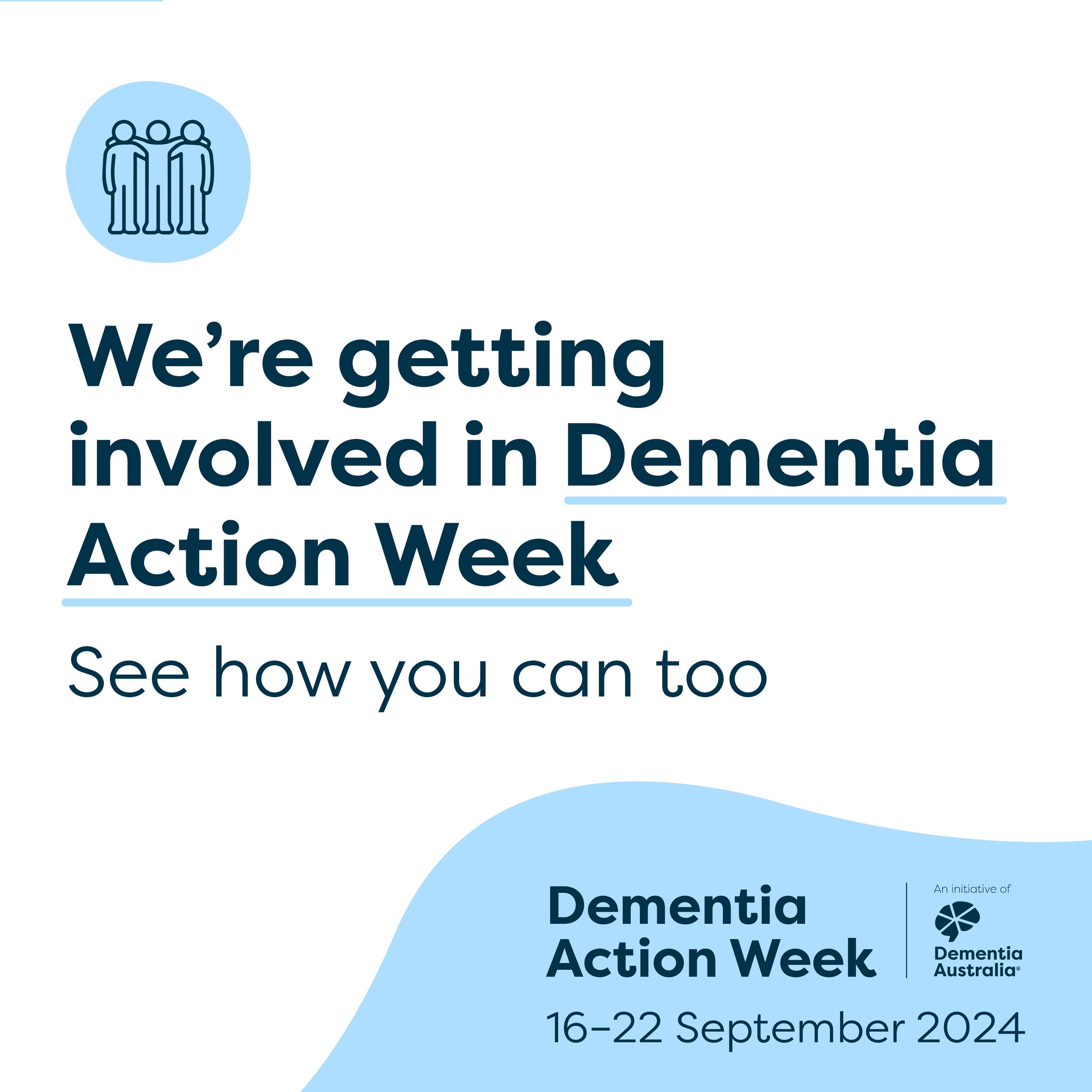 We're getting involved in Dementia Action Week

See how you can too

Dementia Action Week

An initiative of

Dementia Australia®

16–22 September 2024